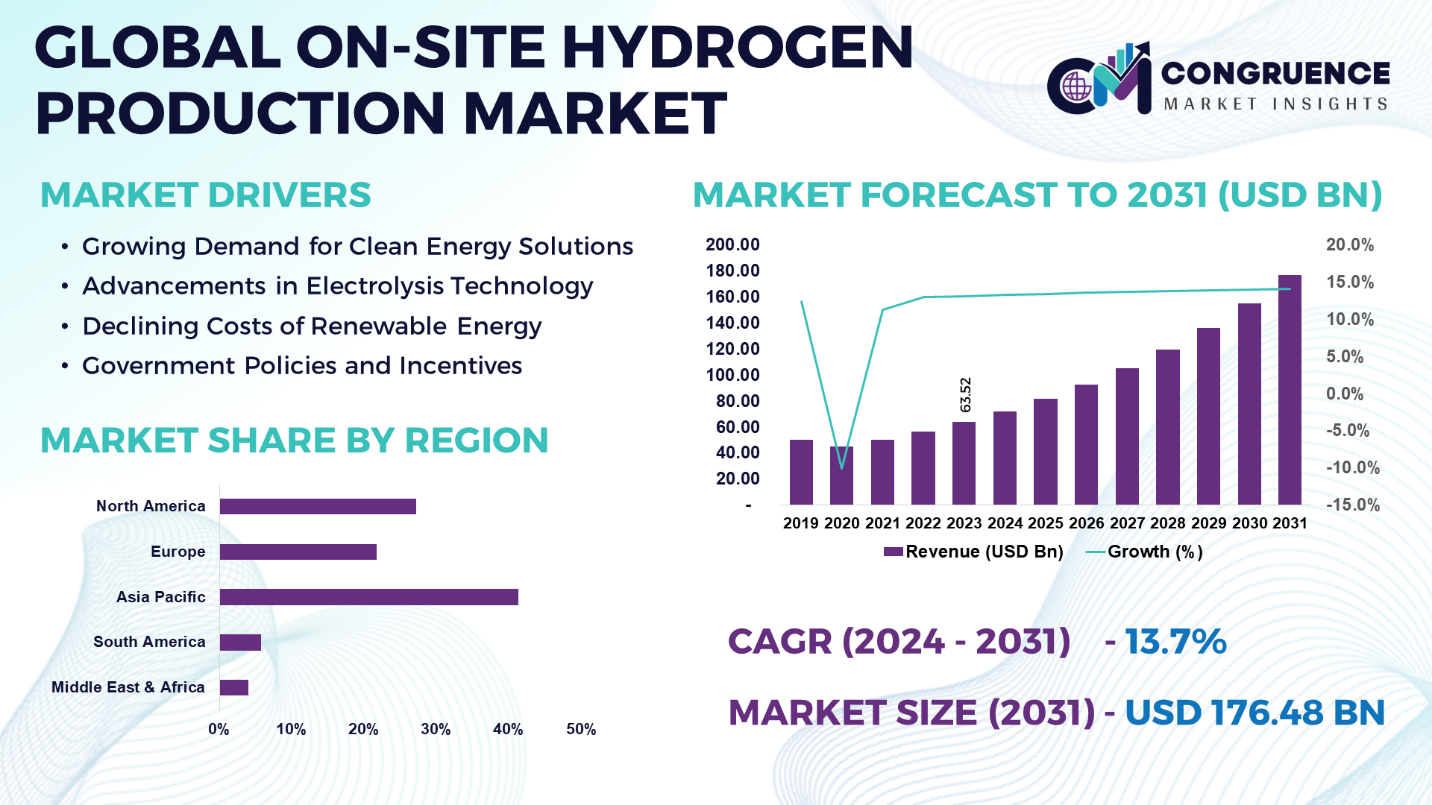 GLOBAL ON-SITE HYDROGEN PRODUCTION MARKET

CM CONGRUENCE MARKET INSIGHTS

MARKET DRIVERS

• Growing Demand for Clean Energy Solutions
• Advancements in Electrolysis Technology
• Declining Costs of Renewable Energy
• Government Policies and Incentives

MARKET SHARE BY REGION

North America
Europe
Asia Pacific
South America
Middle East & Africa

0% 10% 20% 30% 40% 50%

MARKET FORECAST TO 2031 (USD BN)

200.00
180.00
160.00
140.00
120.00
100.00
80.00
60.00
40.00
20.00
-

20.0%
15.0%
10.0%
5.0%
0.0%
-5.0%
-10.0%
-15.0%

63.52

2019 2020 2021 2022 2023 2024 2025 2026 2027 2028 2029 2030 2031

Revenue (USD Bn) Growth (%)

CAGR (2024 - 2031) - 13.7%

MARKET SIZE (2031) - USD 176.48 BN